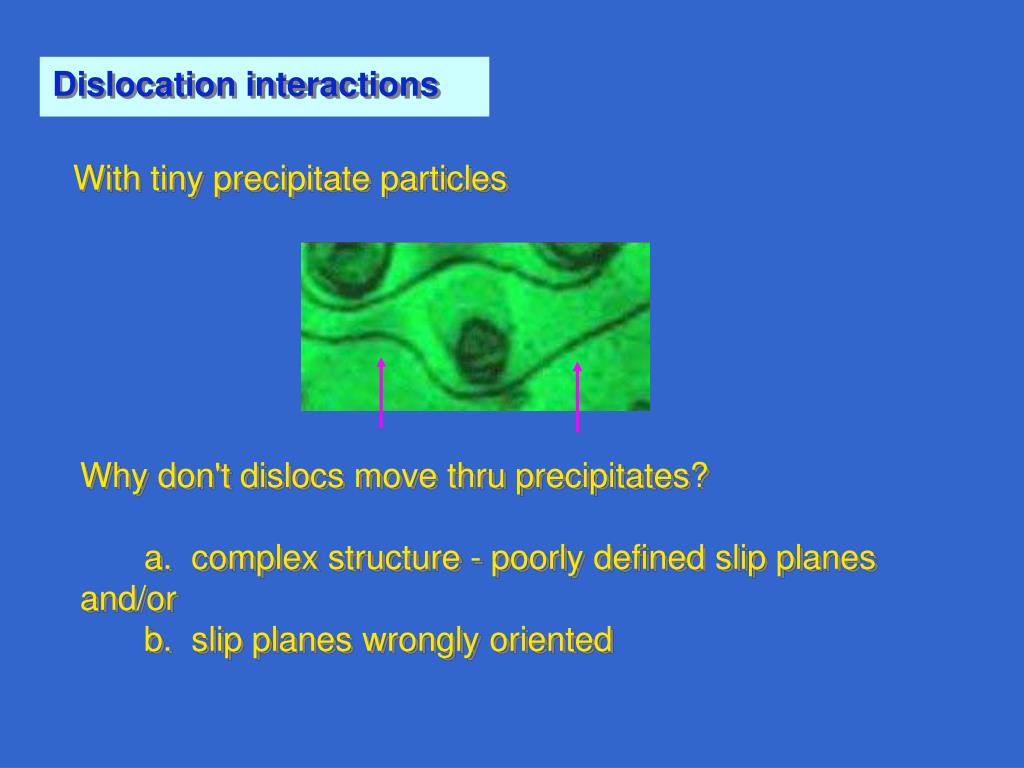 Dislocation interactions

With tiny precipitate particles

Why don't dislocs move thru precipitates?

a. complex structure - poorly defined slip planes
and/or
b. slip planes wrongly oriented